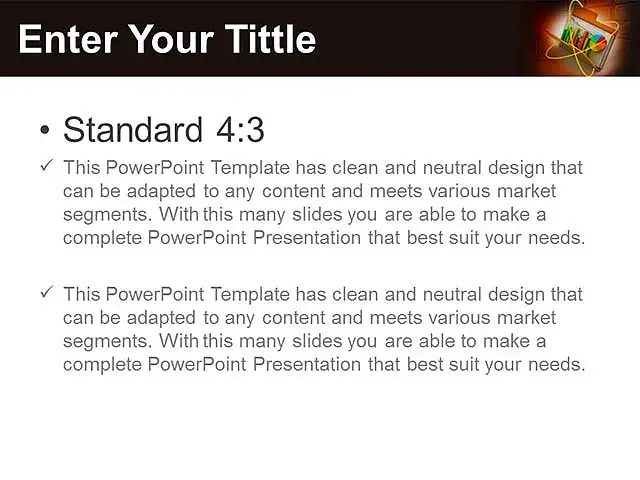 Enter Your Tittle

• Standard 4:3

✓ This PowerPoint Template has clean and neutral design that can be adapted to any content and meets various market segments. With this many slides you are able to make a complete PowerPoint Presentation that best suit your needs.

✓ This PowerPoint Template has clean and neutral design that can be adapted to any content and meets various market segments. With this many slides you are able to make a complete PowerPoint Presentation that best suit your needs.